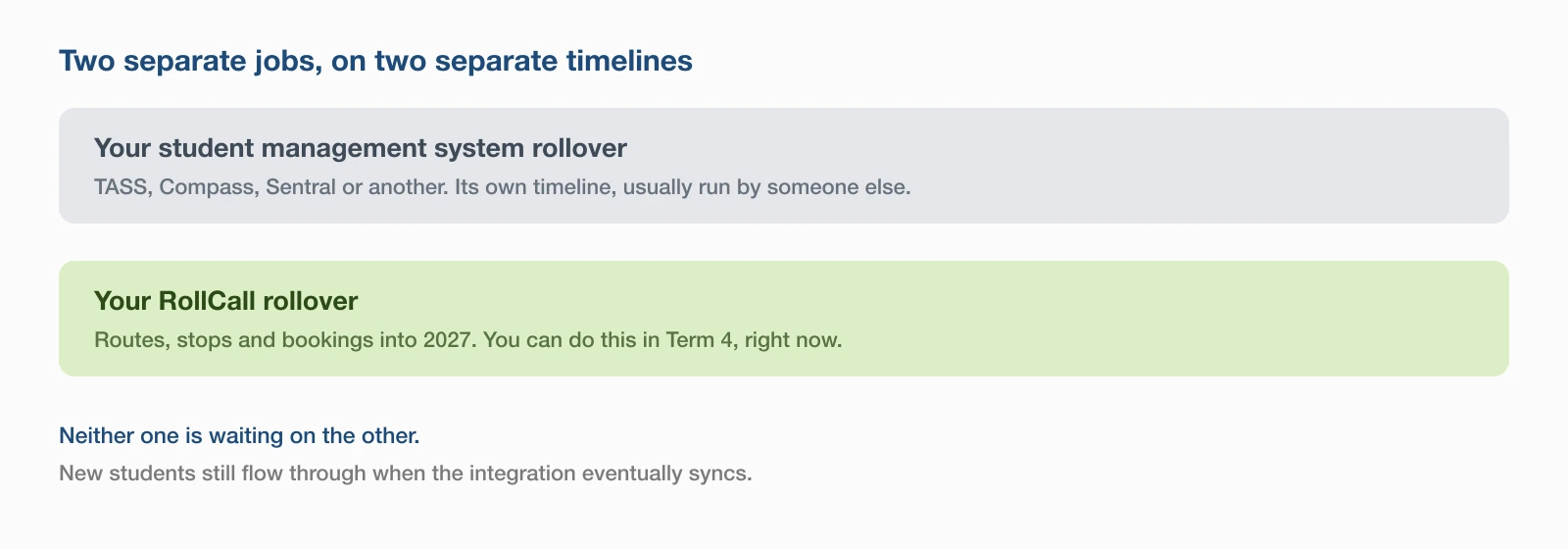 Two separate jobs, on two separate timelines

Your student management system rollover

TASS, Compass, Sentral or another. Its own timeline, usually run by someone else.

Your RollCall rollover

Routes, stops and bookings into 2027. You can do this in Term 4, right now.

Neither one is waiting on the other.

New students still flow through when the integration eventually syncs.